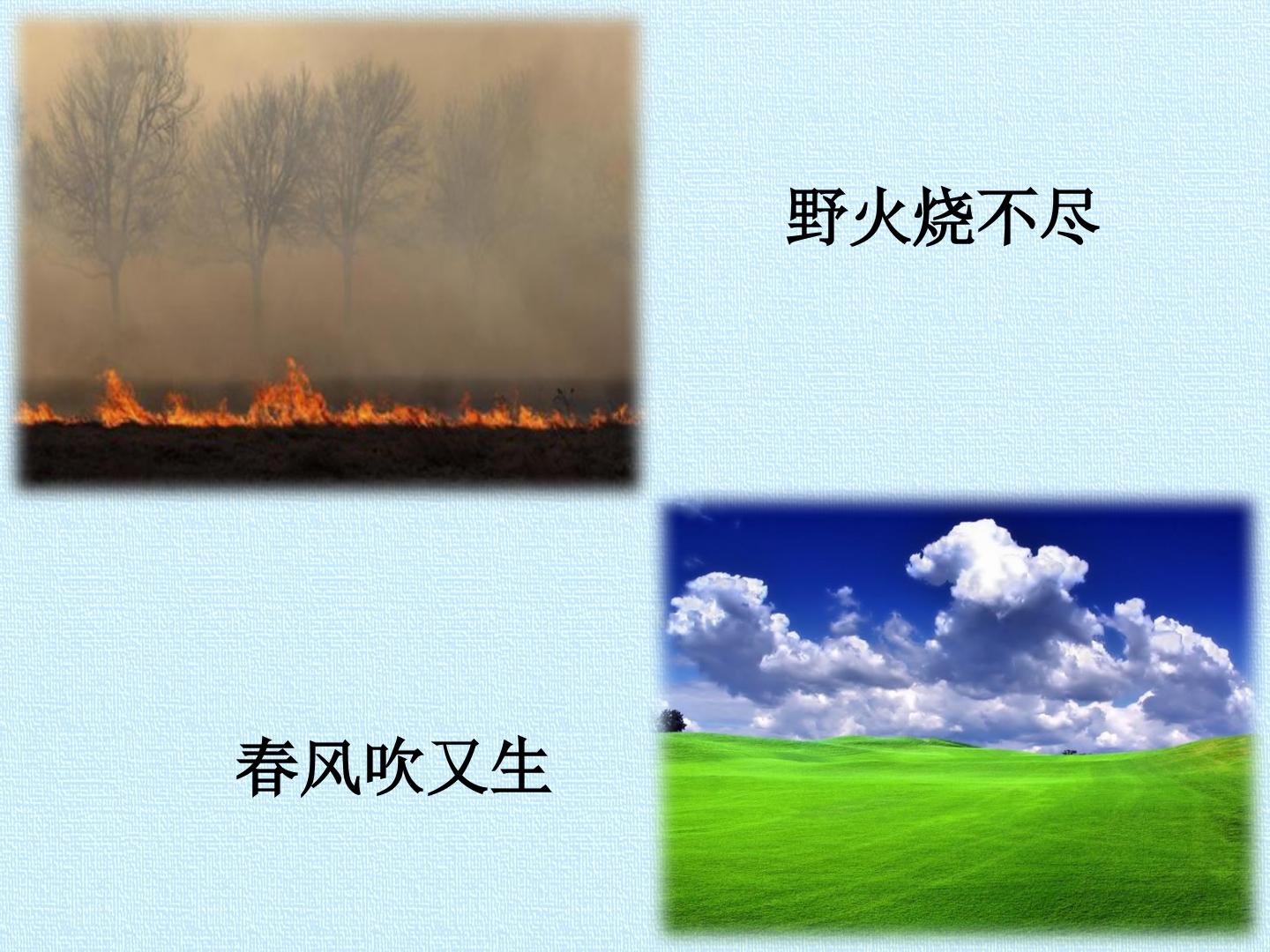 野火烧不尽

春风吹又生